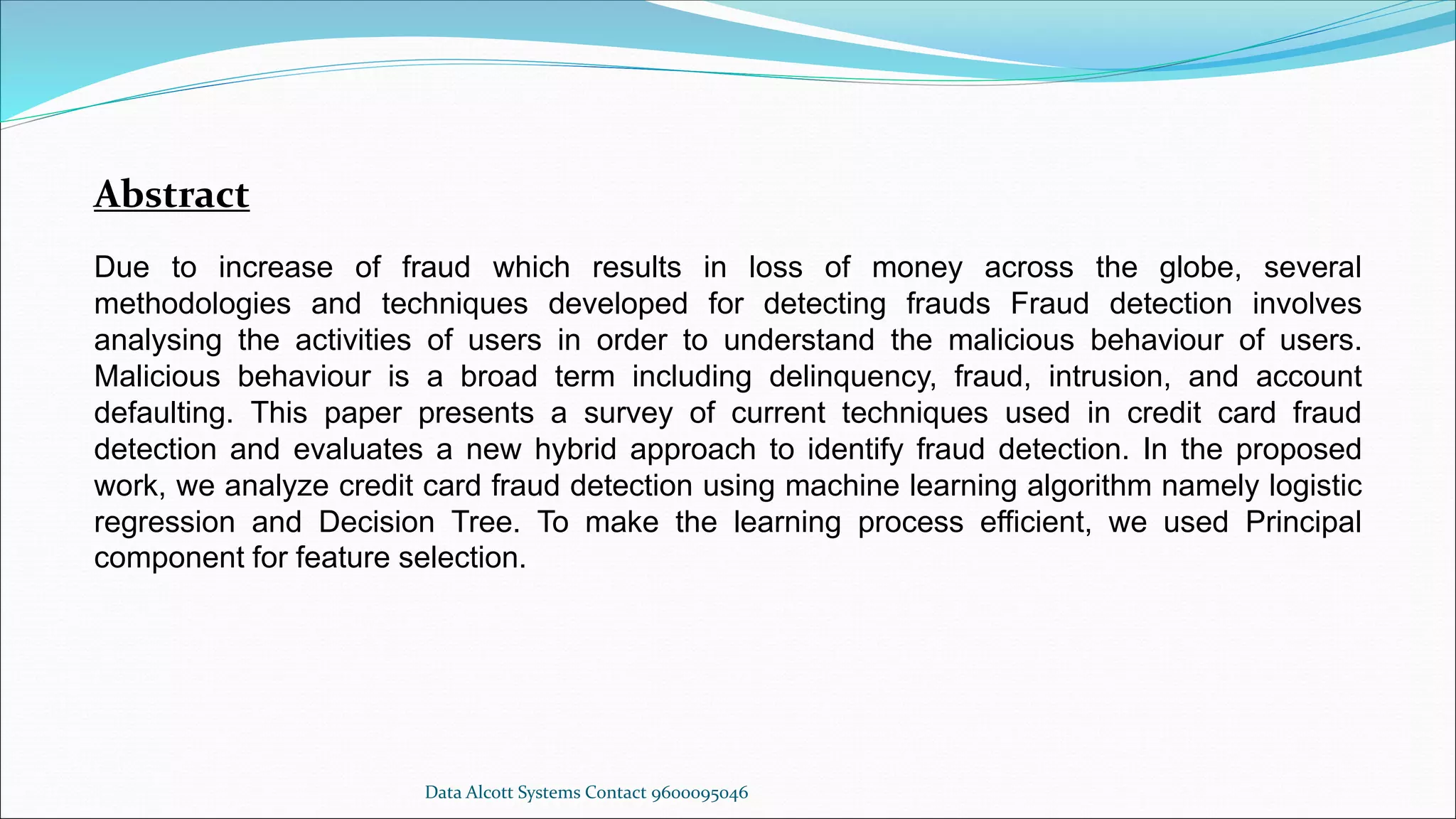 Abstract

Due to increase of fraud which results in loss of money across the globe, several methodologies and techniques developed for detecting frauds Fraud detection involves analysing the activities of users in order to understand the malicious behaviour of users. Malicious behaviour is a broad term including delinquency, fraud, intrusion, and account defaulting. This paper presents a survey of current techniques used in credit card fraud detection and evaluates a new hybrid approach to identify fraud detection. In the proposed work, we analyze credit card fraud detection using machine learning algorithm namely logistic regression and Decision Tree. To make the learning process efficient, we used Principal component for feature selection.

Data Alcott Systems Contact 9600095046